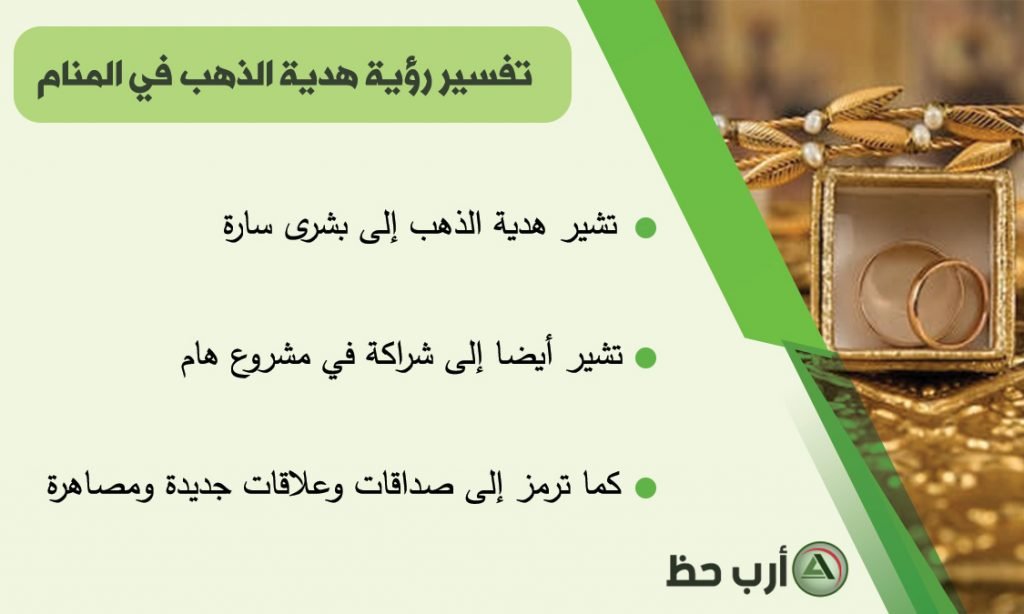 تفسير رؤية هدية الذهب في المنام

تشير هدية الذهب إلى بشرى سارة

تشير أيضا إلى شراكة في مشروع هام

كما ترمز إلى صداقات وعلاقات جديدة ومصاهرة

أرب حظ